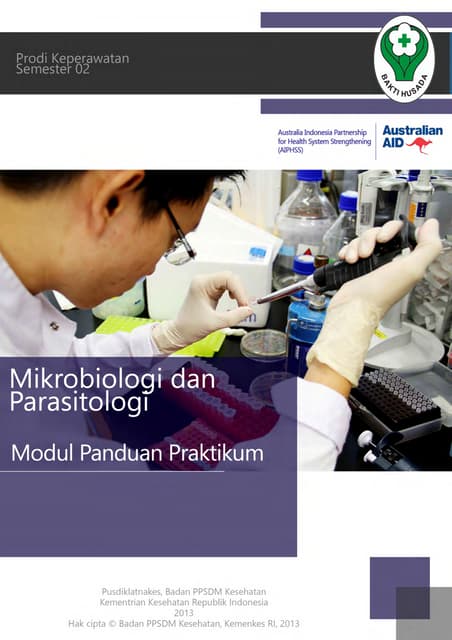 Prodi Keperawatan
Semester 02

BAKTI HUSADA

Australia Indonesia Partnership for Health System Strengthening (AIPHSS)

Australian AID

Mikrobiologi dan Parasitologi

Modul Panduan Praktikum

Pusdiklatnakes, Badan PPSDM Kesehatan
Kementrian Kesehatan Republik Indonesia
2013
Hak cipta © Badan PPSDM Kesehatan, Kemenkes RI, 2013